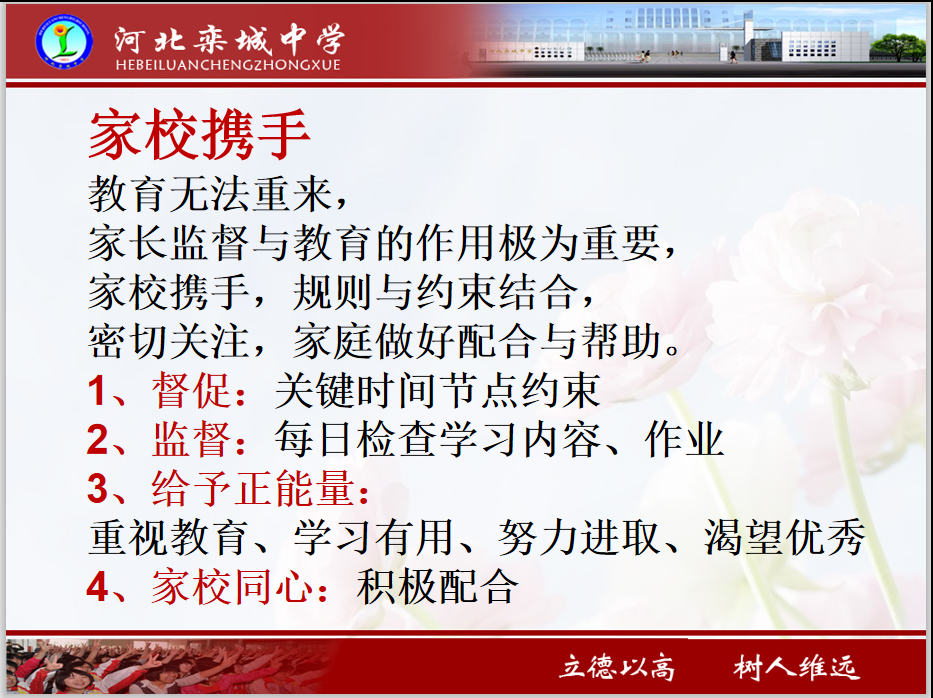 河北栾城中学
HEBEILUANCHENGZHONGXUE

家校携手

教育无法重来，
家长监督与教育的作用极为重要，
家校携手，规则与约束结合，
密切关注，家庭做好配合与帮助。

1、督促：关键时间节点约束
2、监督：每日检查学习内容、作业
3、给予正能量：
重视教育、学习有用、努力进取、渴望优秀
4、家校同心：积极配合

立德以高　树人维远